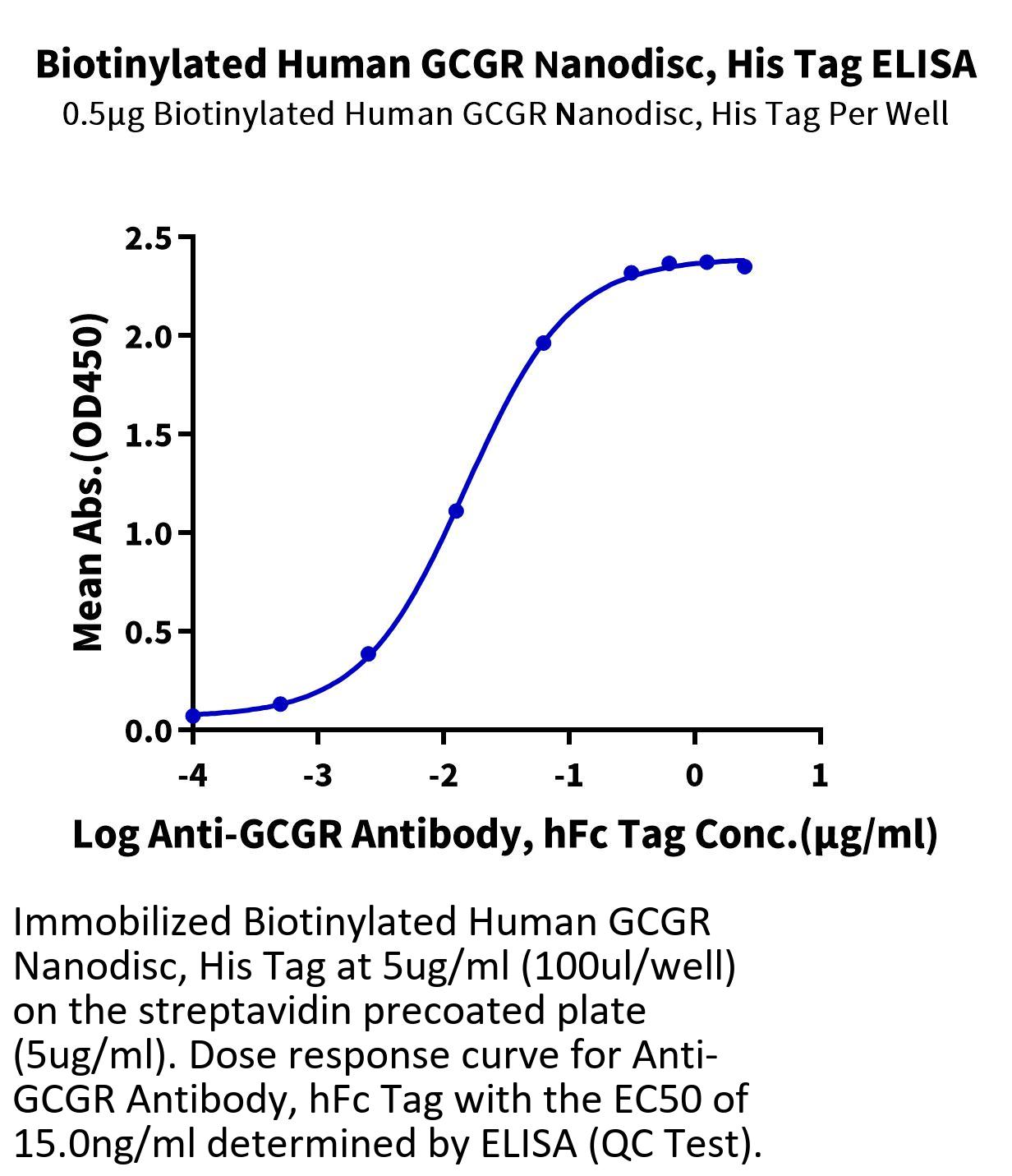 Biotinylated Human GCGR Nanodisc, His Tag ELISA

0.5μg Biotinylated Human GCGR Nanodisc, His Tag Per Well

Mean Abs.(OD450)

2.5
2.0
1.5
1.0
0.5
0.0

-4 -3 -2 -1 0 1

Log Anti-GCGR Antibody, hFc Tag Conc.(μg/ml)

Immobilized Biotinylated Human GCGR Nanodisc, His Tag at 5ug/ml (100ul/well) on the streptavidin precoated plate (5ug/ml). Dose response curve for Anti-GCGR Antibody, hFc Tag with the EC50 of 15.0ng/ml determined by ELISA (QC Test).